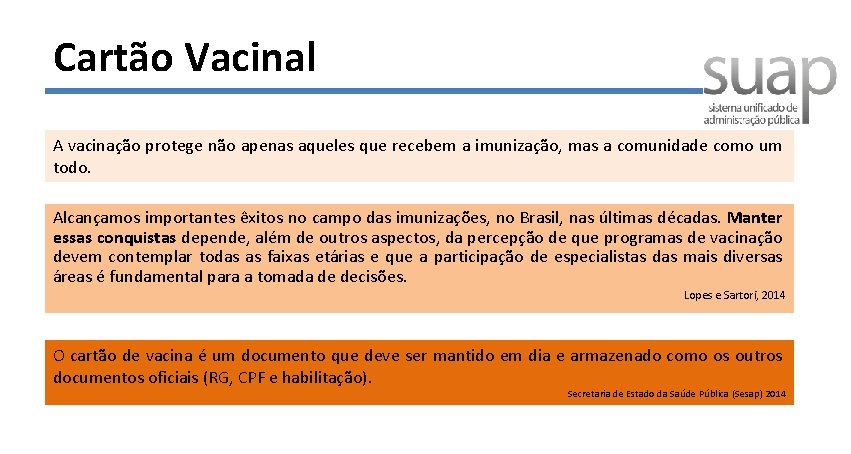 Cartão Vacinal

suap
sistema unificado de administração pública

A vacinação protege não apenas aqueles que recebem a imunização, mas a comunidade como um todo.

Alcançamos importantes êxitos no campo das imunizações, no Brasil, nas últimas décadas. Manter essas conquistas depende, além de outros aspectos, da percepção de que programas de vacinação devem contemplar todas as faixas etárias e que a participação de especialistas das mais diversas áreas é fundamental para a tomada de decisões.

Lopes e Sartori, 2014

O cartão de vacina é um documento que deve ser mantido em dia e armazenado como os outros documentos oficiais (RG, CPF e habilitação).

Secretaria de Estado da Saúde Pública (Sesap) 2014